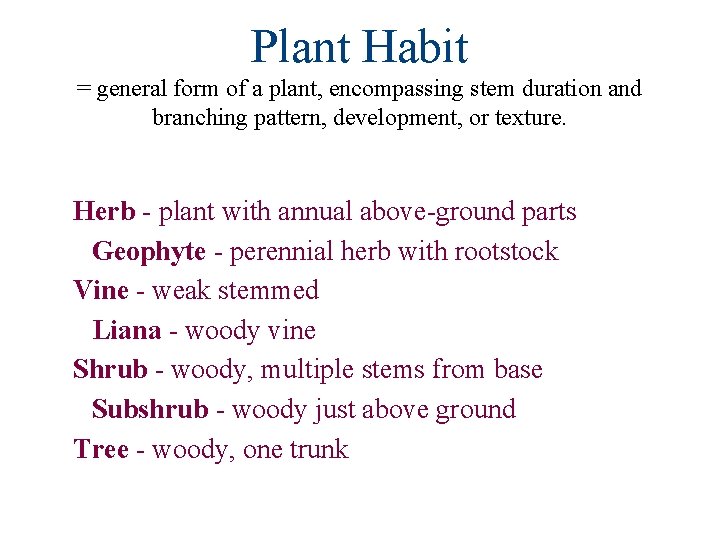 Plant Habit

= general form of a plant, encompassing stem duration and branching pattern, development, or texture.

Herb - plant with annual above-ground parts

Geophyte - perennial herb with rootstock

Vine - weak stemmed

Liana - woody vine

Shrub - woody, multiple stems from base

Subshrub - woody just above ground

Tree - woody, one trunk